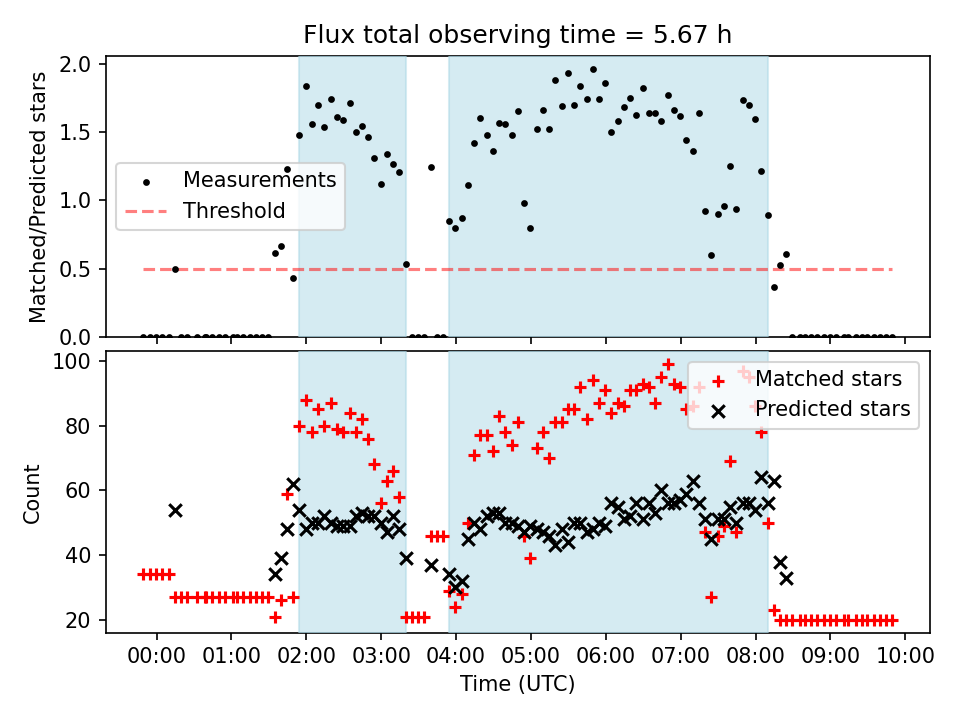 Flux total observing time = 5.67 h

Matched/Predicted stars

2.0
1.5
1.0
0.5
0.0

Measurements
Threshold

Count

100
80
60
40
20

Matched stars
Predicted stars

00:00 01:00 02:00 03:00 04:00 05:00 06:00 07:00 08:00 09:00 10:00

Time (UTC)